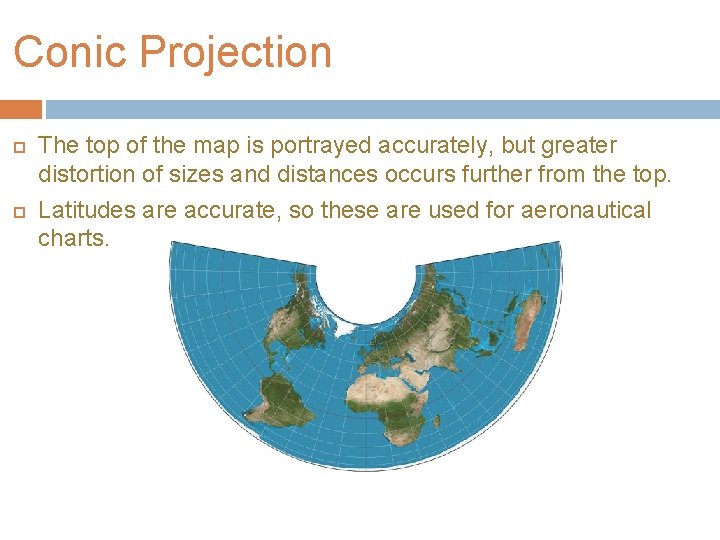 Conic Projection

The top of the map is portrayed accurately, but greater distortion of sizes and distances occurs further from the top.

Latitudes are accurate, so these are used for aeronautical charts.